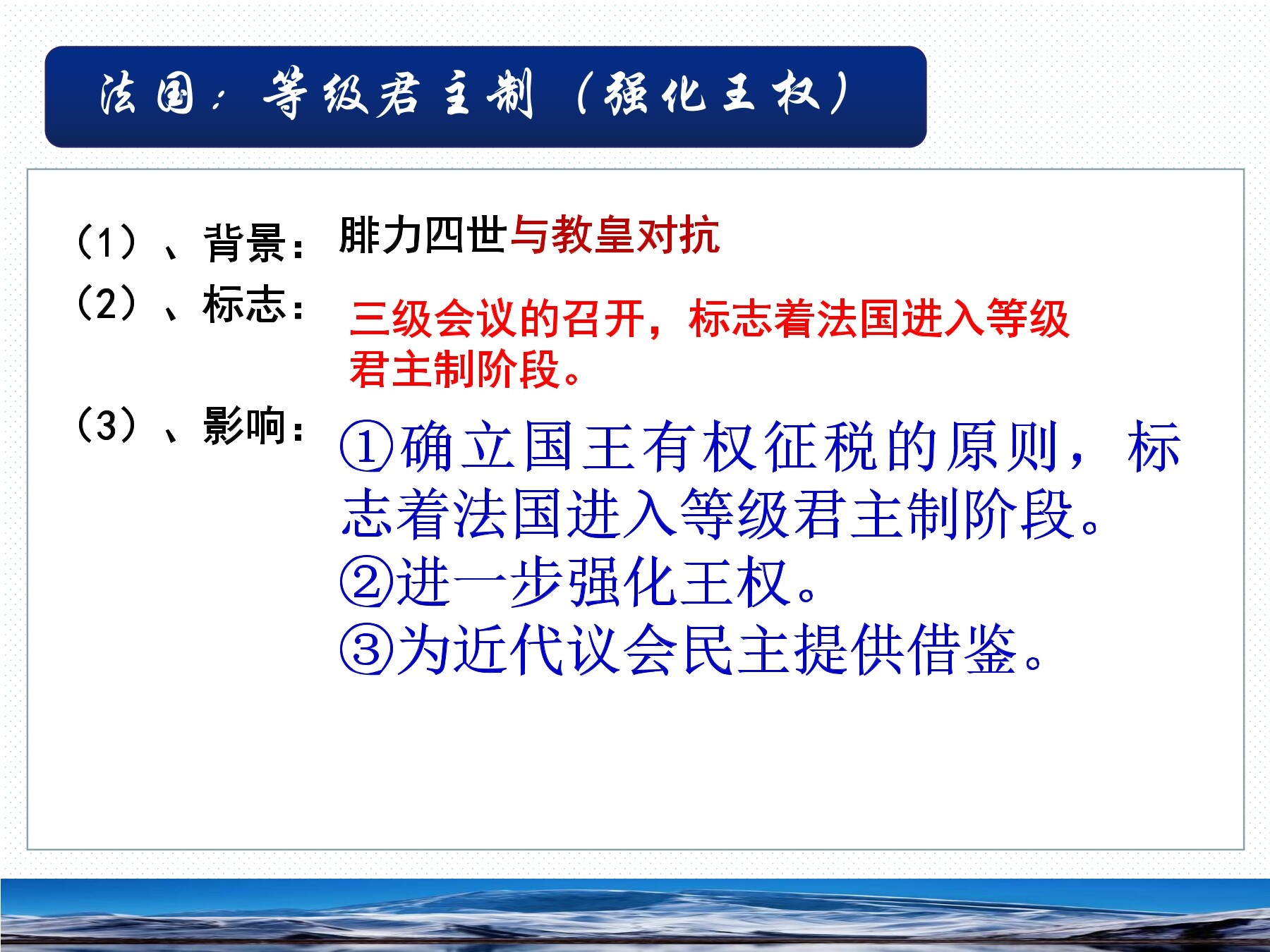 法国：等级君主制（强化王权）

（1）、背景：腓力四世与教皇对抗

（2）、标志：三级会议的召开，标志着法国进入等级君主制阶段。

（3）、影响：①确立国王有权征税的原则，标志着法国进入等级君主制阶段。
②进一步强化王权。
③为近代议会民主提供借鉴。